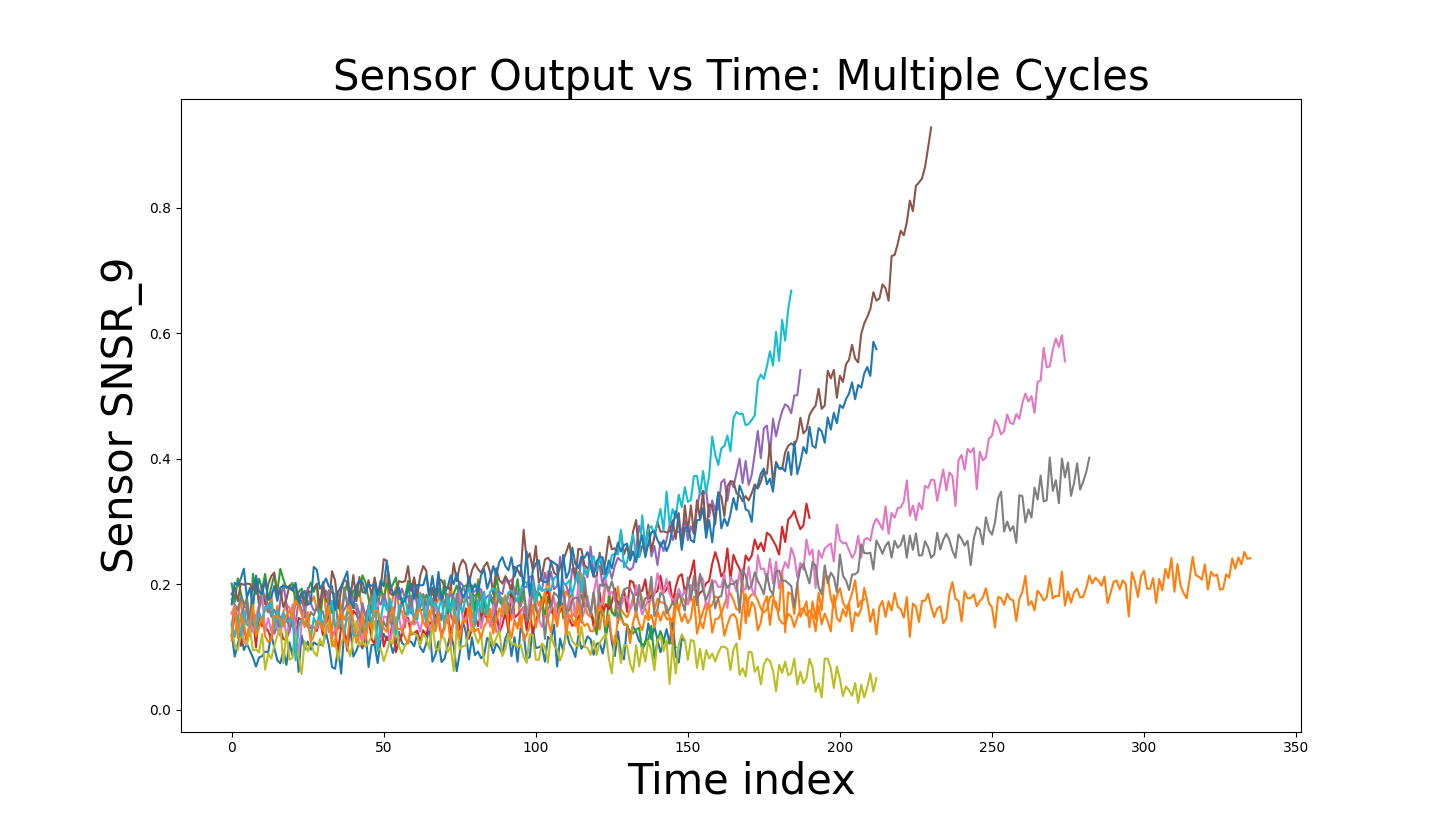 Sensor Output vs Time: Multiple Cycles

Sensor SNSR_9

0.8
0.6
0.4
0.2
0.0

0
50
100
150
200
250
300
350

Time index